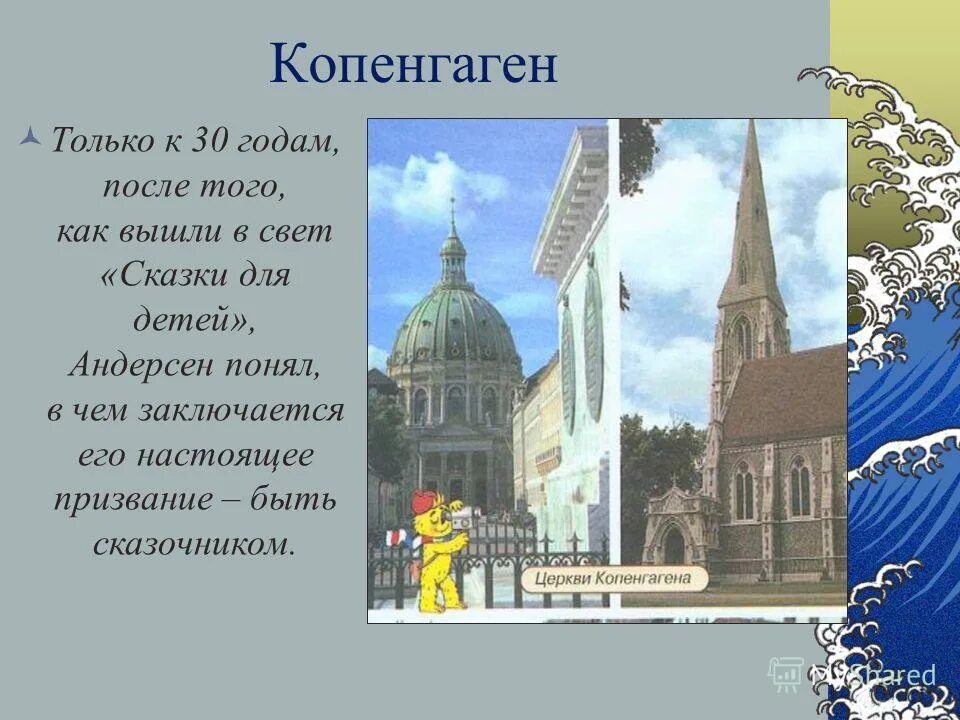 Копенгаген

Только к 30 годам, после того, как вышли в свет «Сказки для детей», Андерсен понял, в чем заключается его настоящее призвание – быть сказочником.

Церкви Копенгагена

MyShared